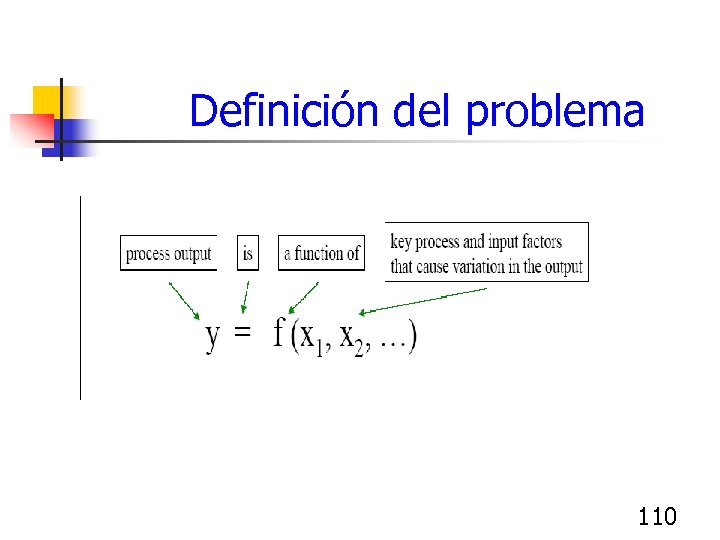 Definición del problema

process output

is

a function of

key process and input factors that cause variation in the output

$y = f(x_1, x_2, \ldots)$

110